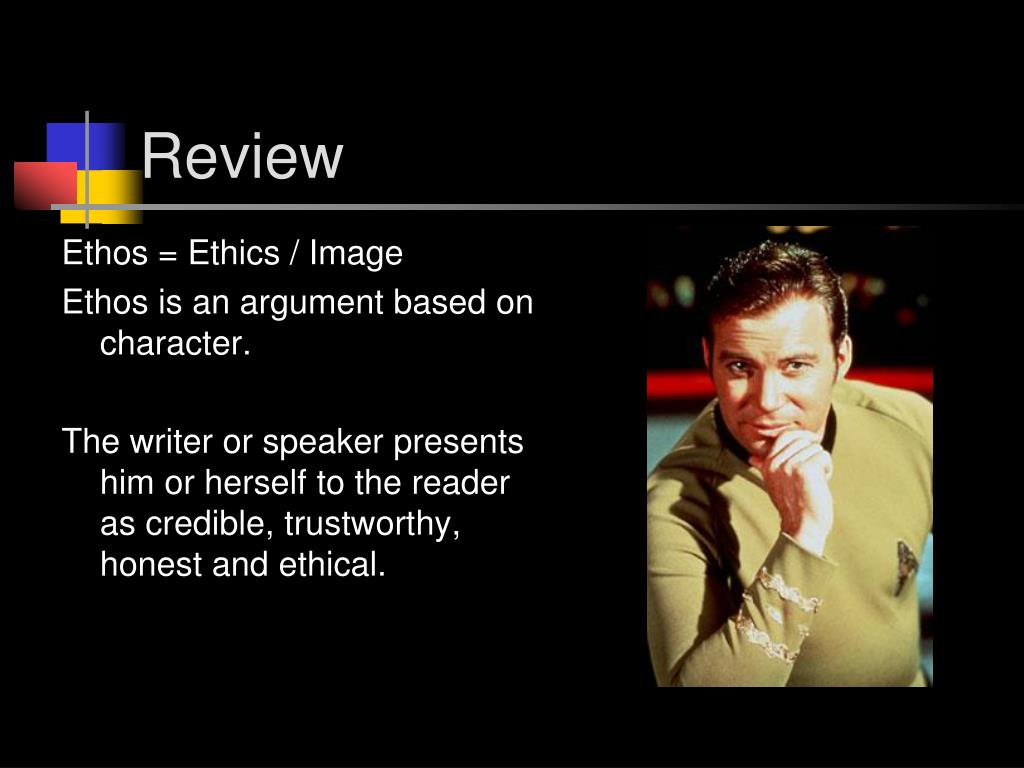 Review

Ethos = Ethics / Image

Ethos is an argument based on character.

The writer or speaker presents him or herself to the reader as credible, trustworthy, honest and ethical.